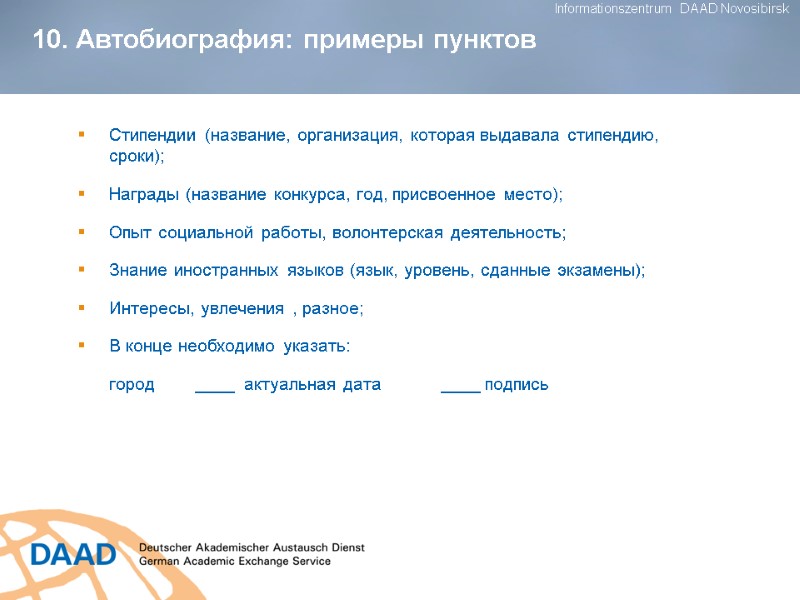 Informationszentrum DAAD Novosibirsk

10. Автобиография: примеры пунктов

▪ Стипендии (название, организация, которая выдавала стипендию, сроки);

▪ Награды (название конкурса, год, присвоенное место);

▪ Опыт социальной работы, волонтерская деятельность;

▪ Знание иностранных языков (язык, уровень, сданные экзамены);

▪ Интересы, увлечения , разное;

▪ В конце необходимо указать:

город _____ актуальная дата _____ подпись

DAAD Deutscher Akademischer Austausch Dienst
German Academic Exchange Service